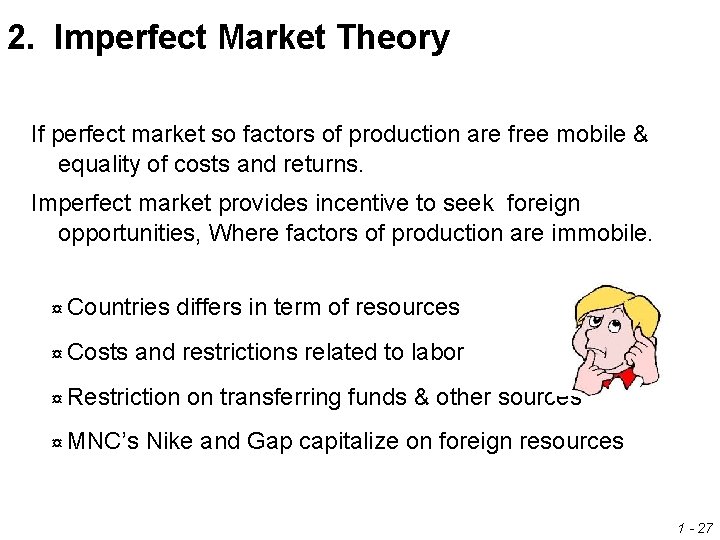 2. Imperfect Market Theory

If perfect market so factors of production are free mobile & equality of costs and returns.

Imperfect market provides incentive to seek foreign opportunities, Where factors of production are immobile.

¤ Countries differs in term of resources

¤ Costs and restrictions related to labor

¤ Restriction on transferring funds & other sources

¤ MNC's Nike and Gap capitalize on foreign resources

1 - 27